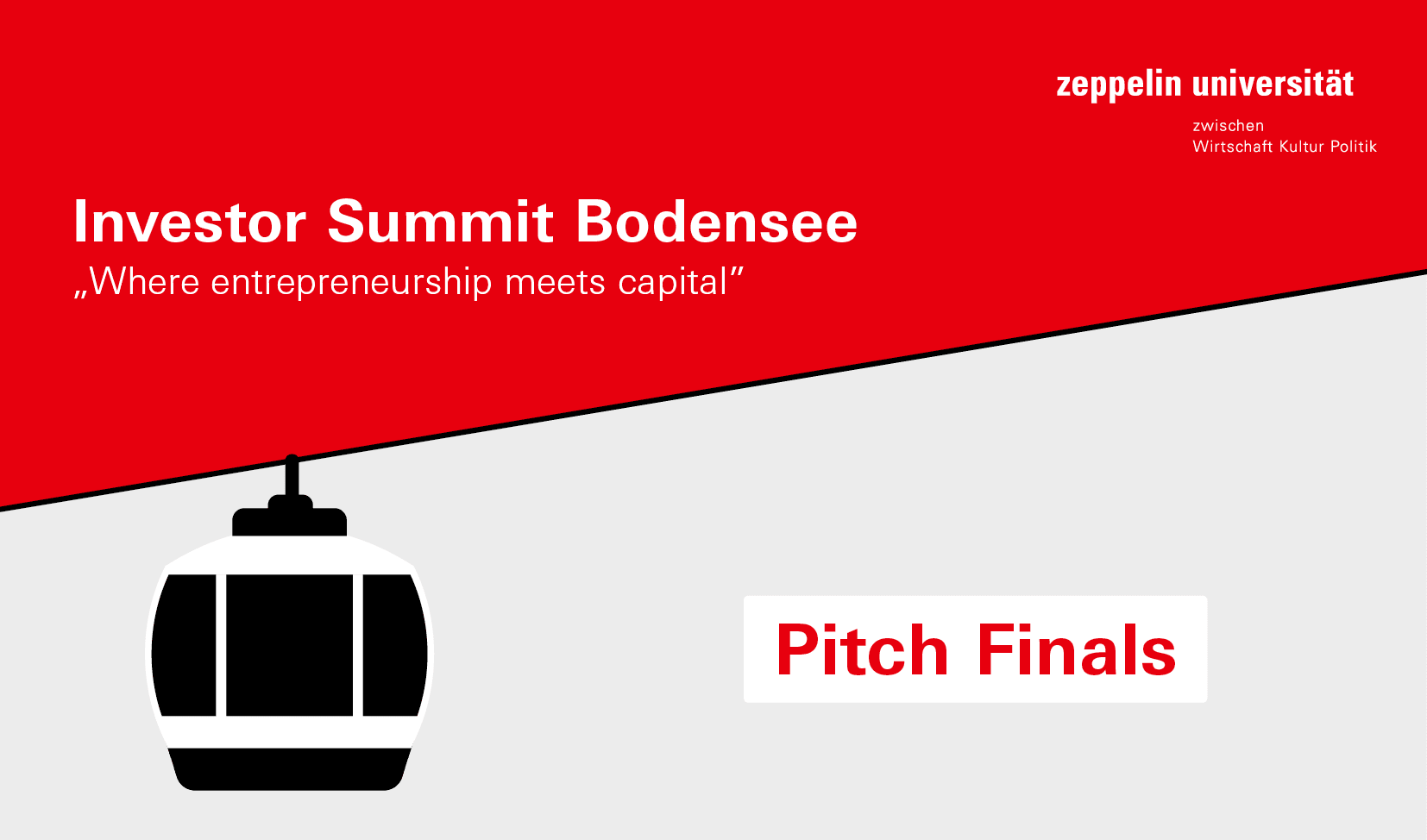 zeppelin universität

zwischen
Wirtschaft Kultur Politik

Investor Summit Bodensee

„Where entrepreneurship meets capital"

Pitch Finals